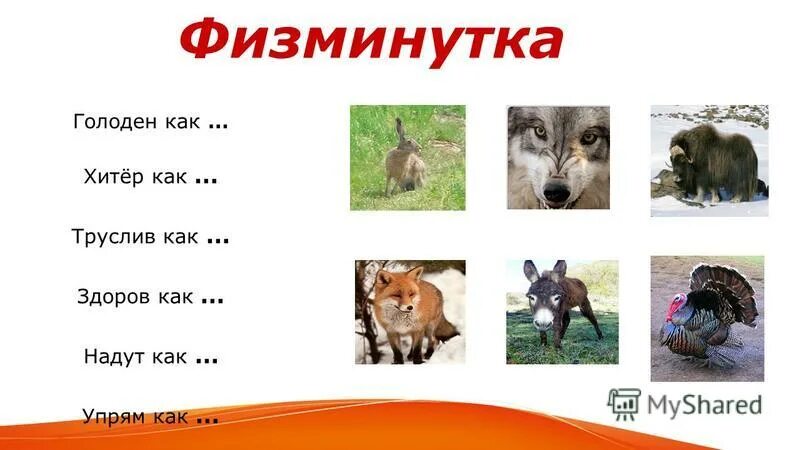 Физминутка

Голоден как ...

Хитёр как ...

Труслив как ...

Здоров как ...

Надут как ...

Упрям как ...

MyShared